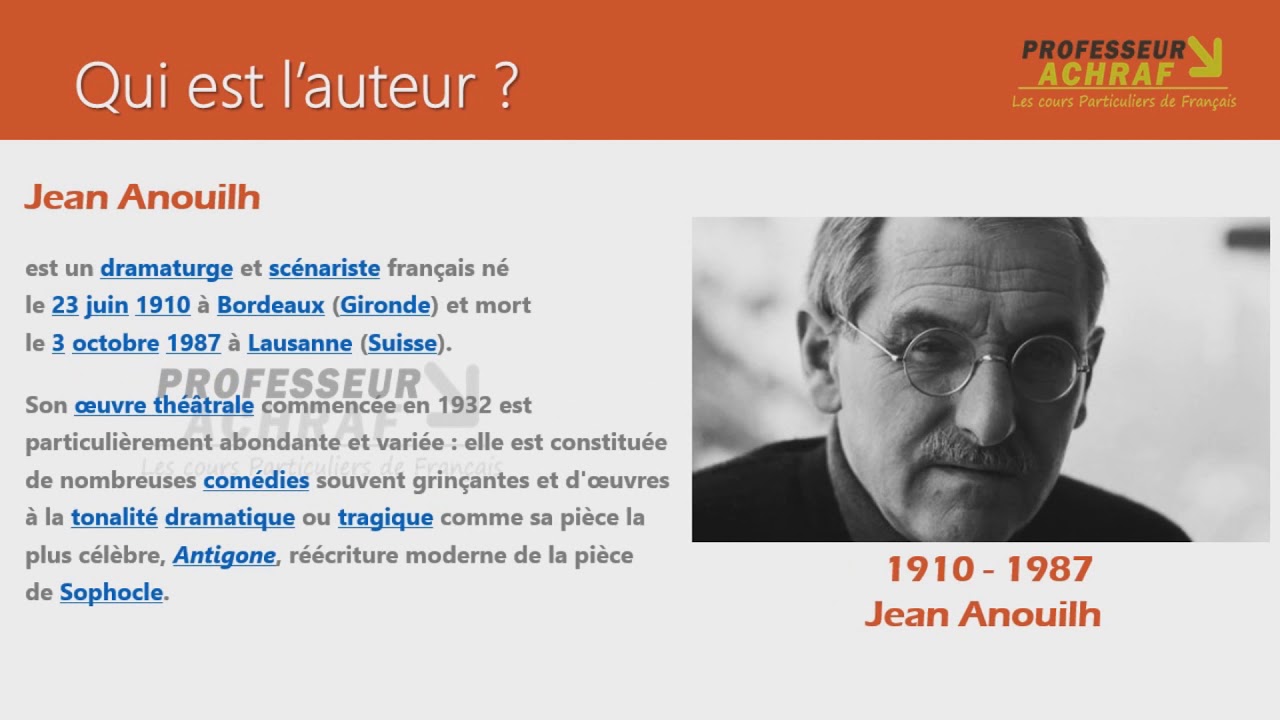 Qui est l'auteur ?

PROFESSEUR ACHRAF
Les cours Particuliers de Français

Jean Anouilh

est un dramaturge et scénariste français né le 23 juin 1910 à Bordeaux (Gironde) et mort le 3 octobre 1987 à Lausanne (Suisse).

PROFESSEUR ACHRAF
Les cours Particuliers de Français

Son œuvre théâtrale commencée en 1932 est particulièrement abondante et variée : elle est constituée de nombreuses comédies souvent grinçantes et d'œuvres à la tonalité dramatique ou tragique comme sa pièce la plus célèbre, Antigone, réécriture moderne de la pièce de Sophocle.

1910 - 1987
Jean Anouilh